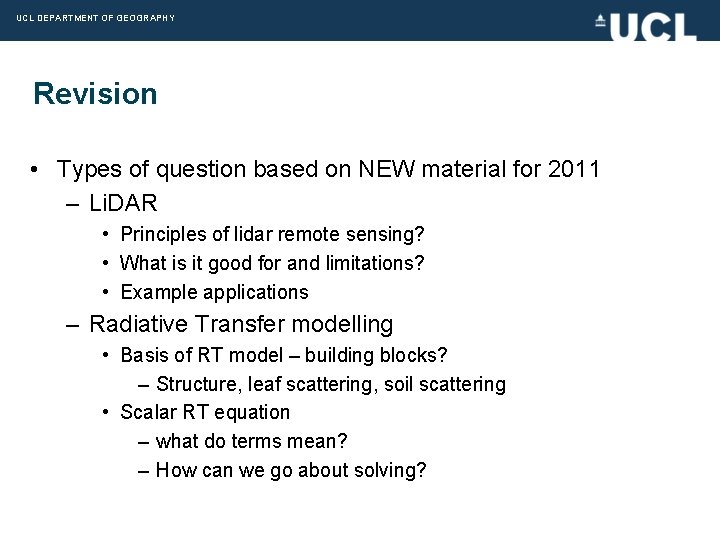 UCL DEPARTMENT OF GEOGRAPHY

UCL

Revision

• Types of question based on NEW material for 2011
– LiDAR
• Principles of lidar remote sensing?
• What is it good for and limitations?
• Example applications
– Radiative Transfer modelling
• Basis of RT model – building blocks?
– Structure, leaf scattering, soil scattering
• Scalar RT equation
– what do terms mean?
– How can we go about solving?